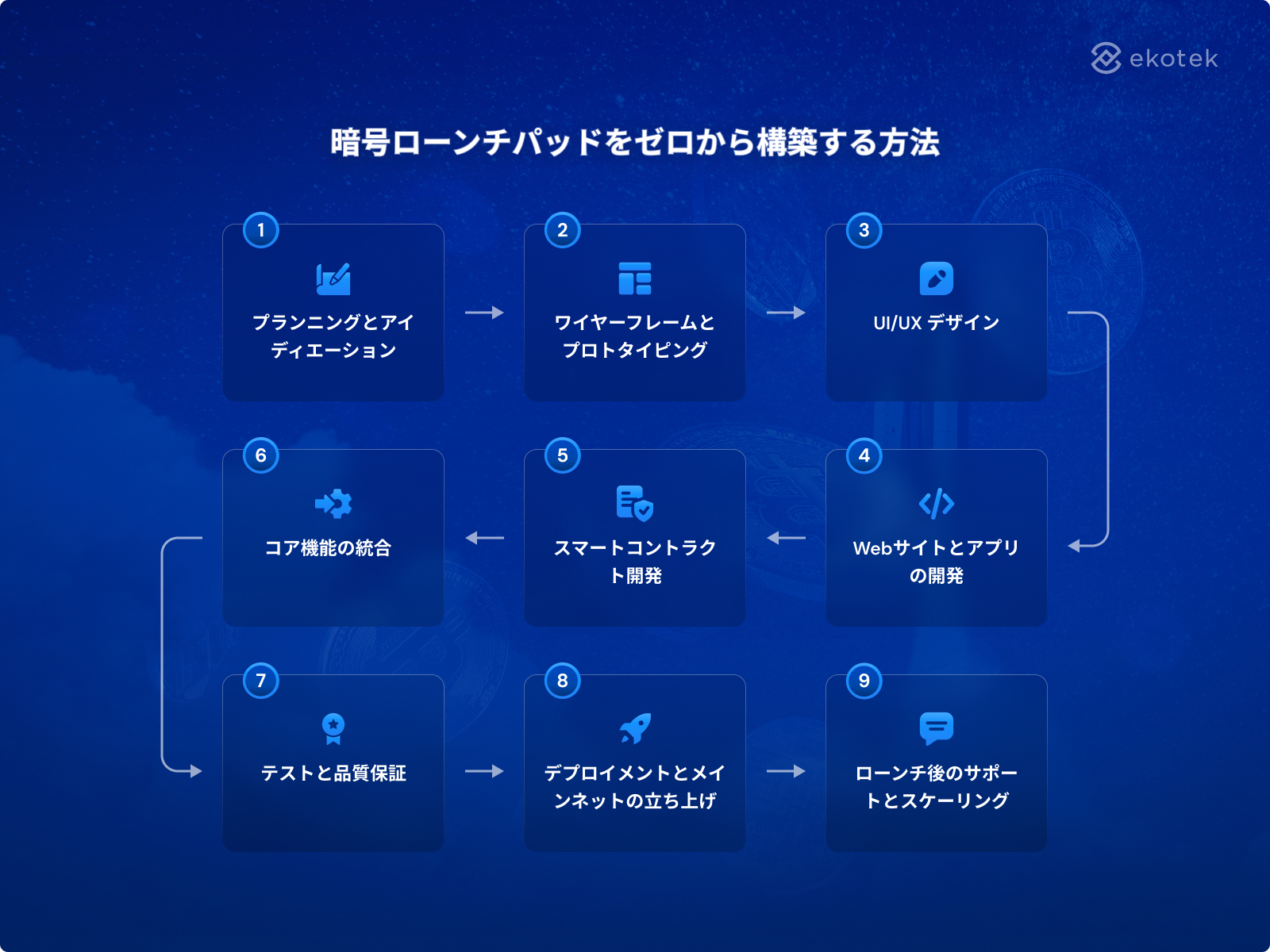 ekotek

暗号ローンチパッドをゼロから構築する方法

1
プランニングとアイディエーション

2
ワイヤーフレームとプロトタイピング

3
UI/UX デザイン

4
Webサイトとアプリの開発

5
スマートコントラクト開発

6
コア機能の統合

7
テストと品質保証

8
デプロイメントとメインネットの立ち上げ

9
ローンチ後のサポートとスケーリング